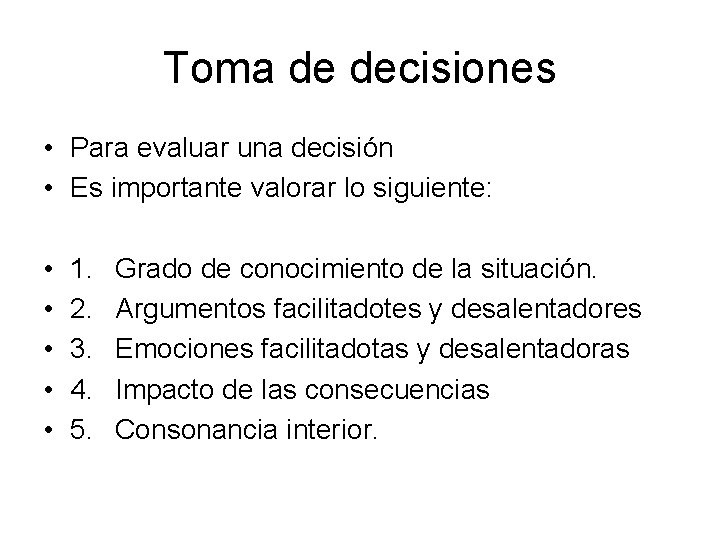 Toma de decisiones

• Para evaluar una decisión
• Es importante valorar lo siguiente:

• 1. Grado de conocimiento de la situación.
• 2. Argumentos facilitadotes y desalentadores
• 3. Emociones facilitadotas y desalentadoras
• 4. Impacto de las consecuencias
• 5. Consonancia interior.